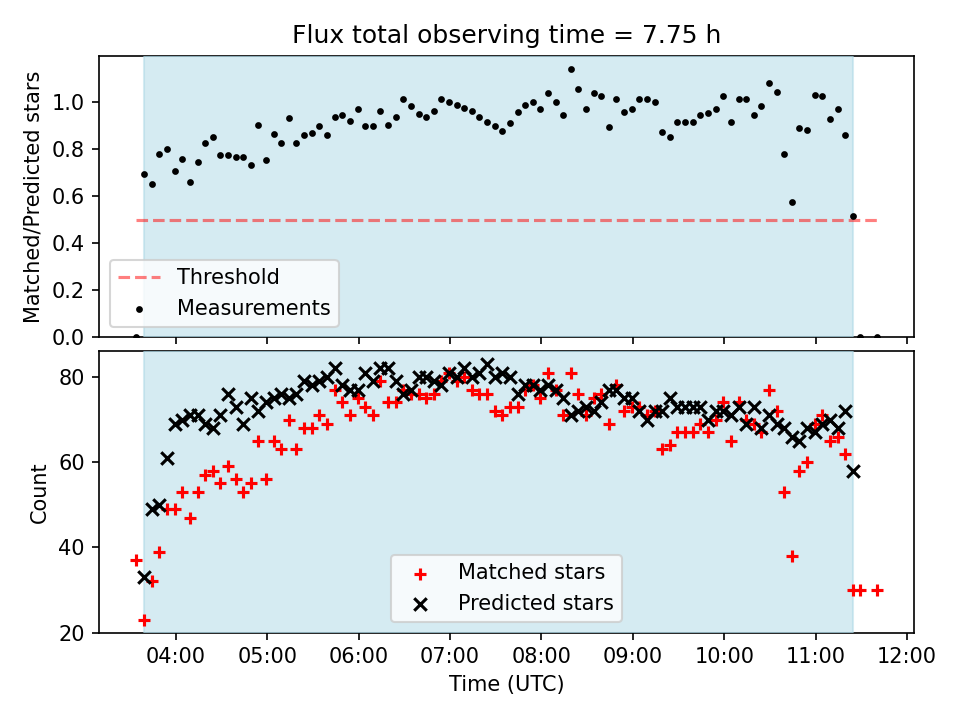 Flux total observing time = 7.75 h

Matched/Predicted stars

1.0
0.8
0.6
0.4
0.2
0.0

Threshold
Measurements

Count

80
60
40
20

Matched stars
Predicted stars

04:00 05:00 06:00 07:00 08:00 09:00 10:00 11:00 12:00
Time (UTC)